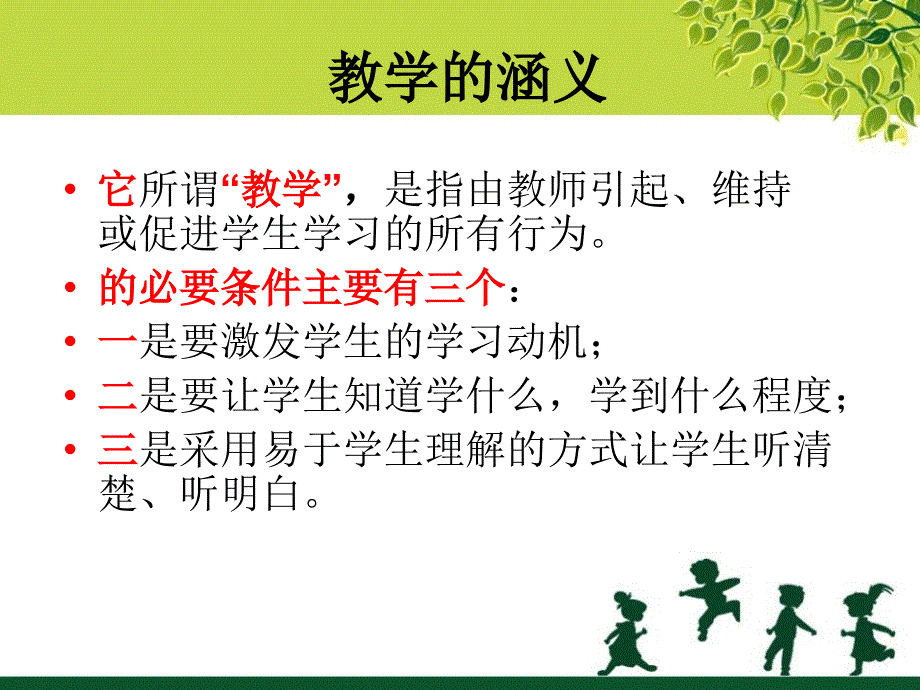 教学的涵义

• 它所谓“教学”，是指由教师引起、维持或促进学生学习的所有行为。
• 的必要条件主要有三个：
• 一是要激发学生的学习动机；
• 二是要让学生知道学什么，学到什么程度；
• 三是采用易于学生理解的方式让学生听清楚、听明白。